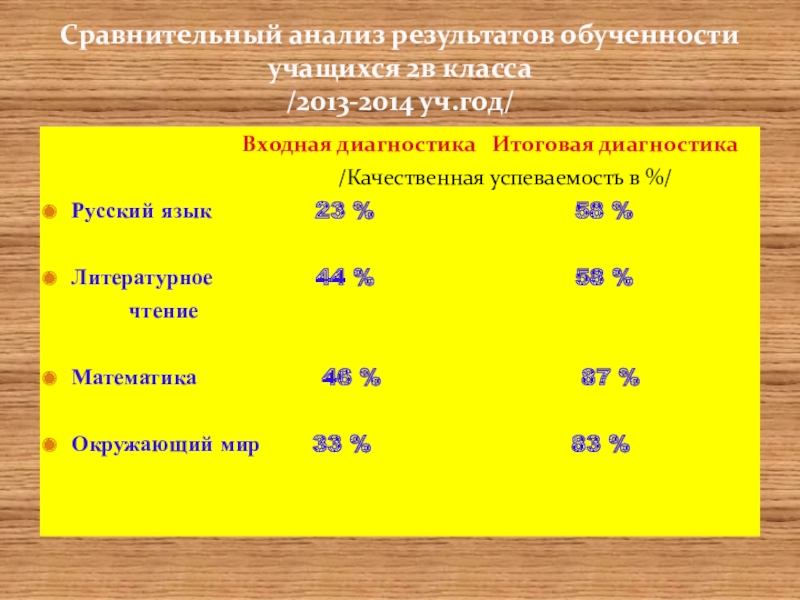 Сравнительный анализ результатов обученности учащихся 2в класса
/2013-2014 уч.год/

Входная диагностика Итоговая диагностика
/Качественная успеваемость в %/

Русский язык 23 % 58 %

Литературное чтение 44 % 58 %

Математика 46 % 87 %

Окружающий мир 33 % 83 %